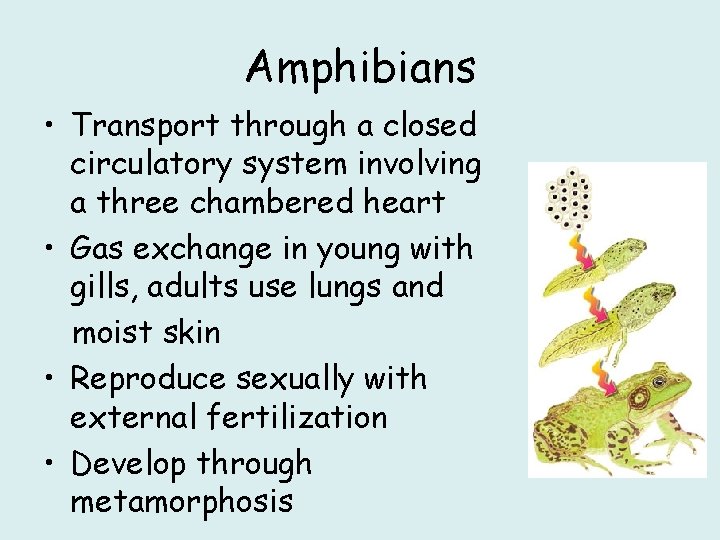 Amphibians

• Transport through a closed circulatory system involving a three chambered heart
• Gas exchange in young with gills, adults use lungs and moist skin
• Reproduce sexually with external fertilization
• Develop through metamorphosis